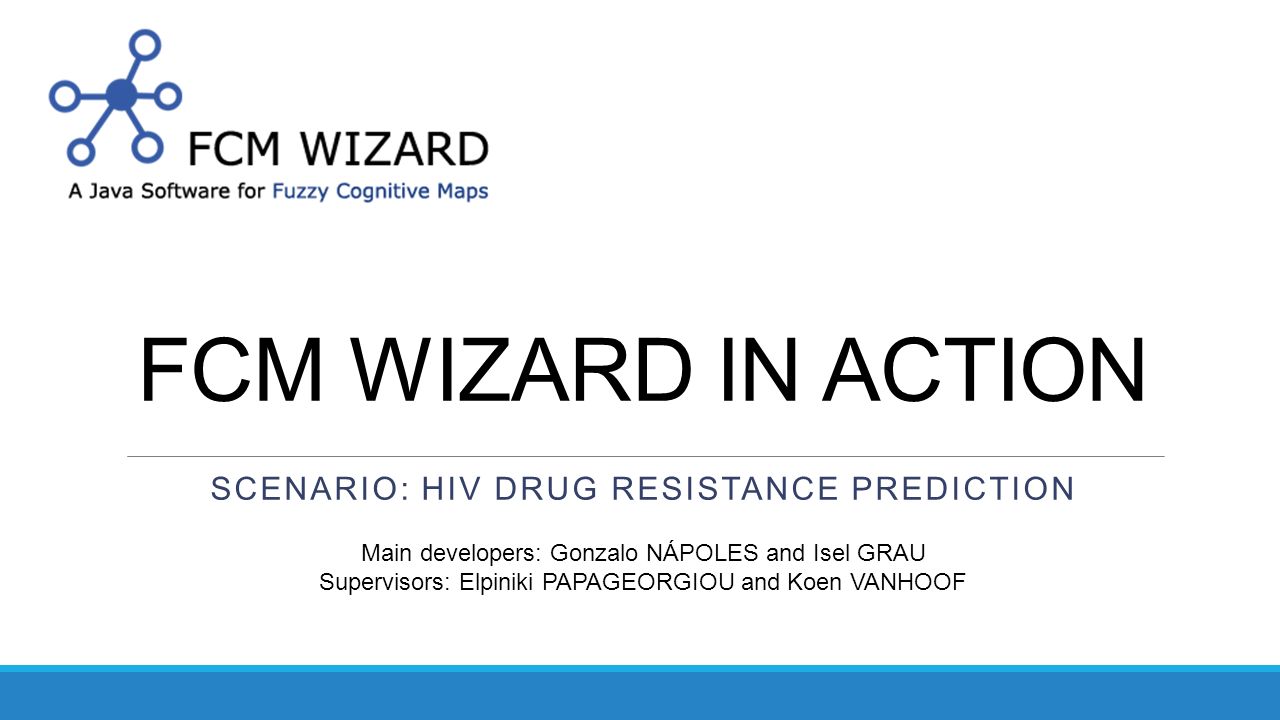 FCM WIZARD
A Java Software for Fuzzy Cognitive Maps

FCM WIZARD IN ACTION

SCENARIO: HIV DRUG RESISTANCE PREDICTION

Main developers: Gonzalo NÁPOLES and Isel GRAU
Supervisors: Elpiniki PAPAGEORGIOU and Koen VANHOOF